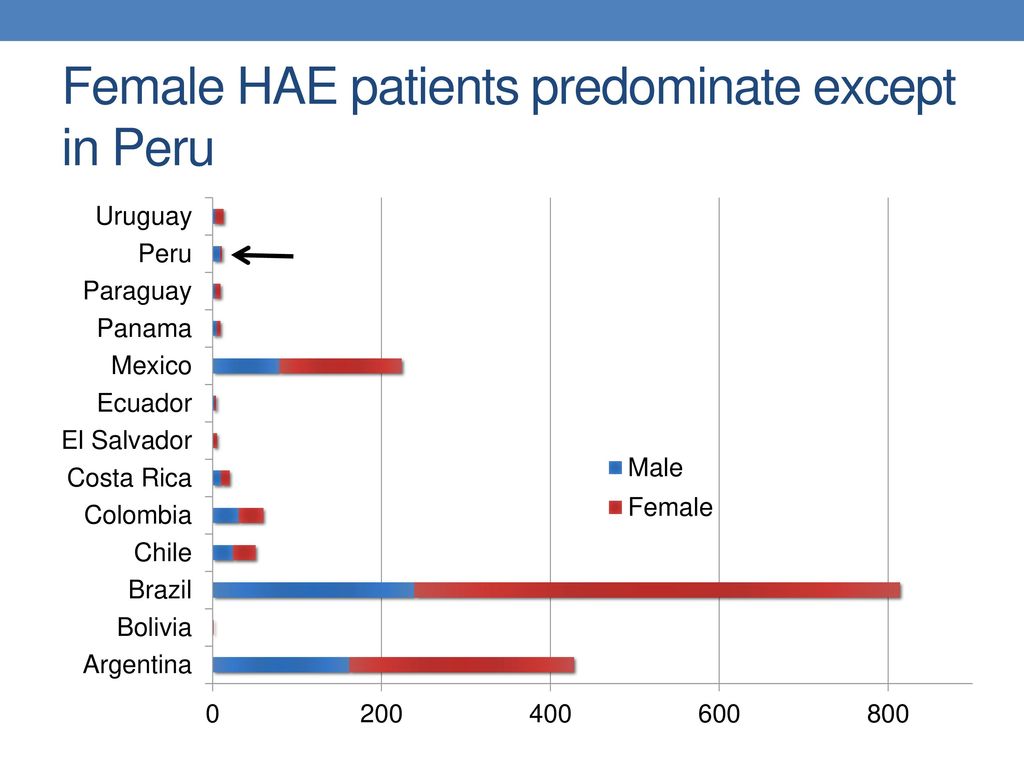 Female HAE patients predominate except in Peru

Uruguay
Peru
Paraguay
Panama
Mexico
Ecuador
El Salvador
Costa Rica
Colombia
Chile
Brazil
Bolivia
Argentina

0
200
400
600
800

Male
Female